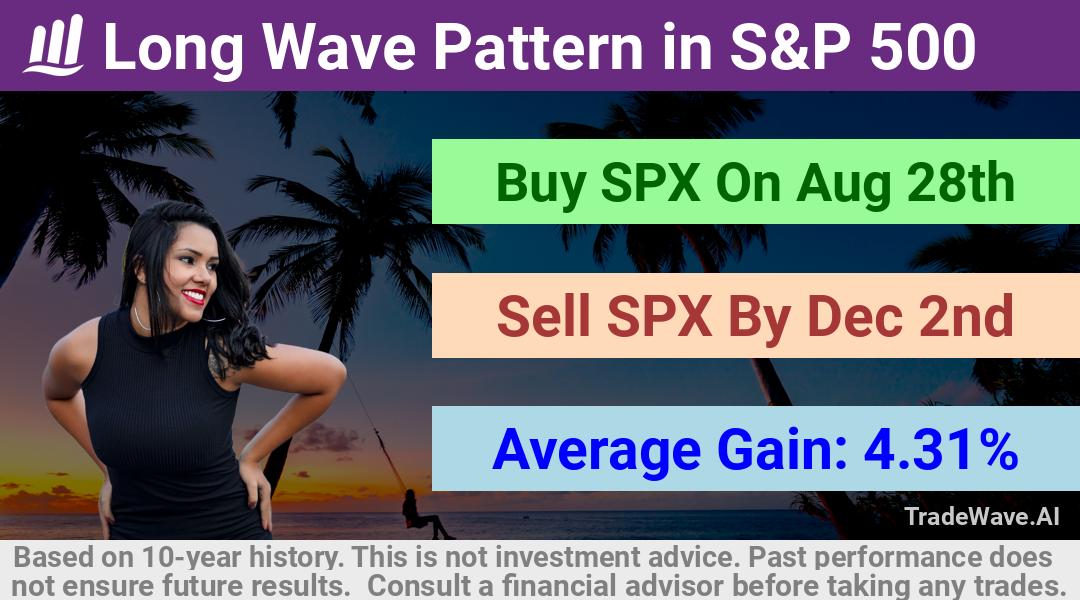 Long Wave Pattern in S&P 500

Buy SPX On Aug 28th

Sell SPX By Dec 2nd

Average Gain: 4.31%

TradeWave.AI

Based on 10-year history. This is not investment advice. Past performance does not ensure future results. Consult a financial advisor before taking any trades.